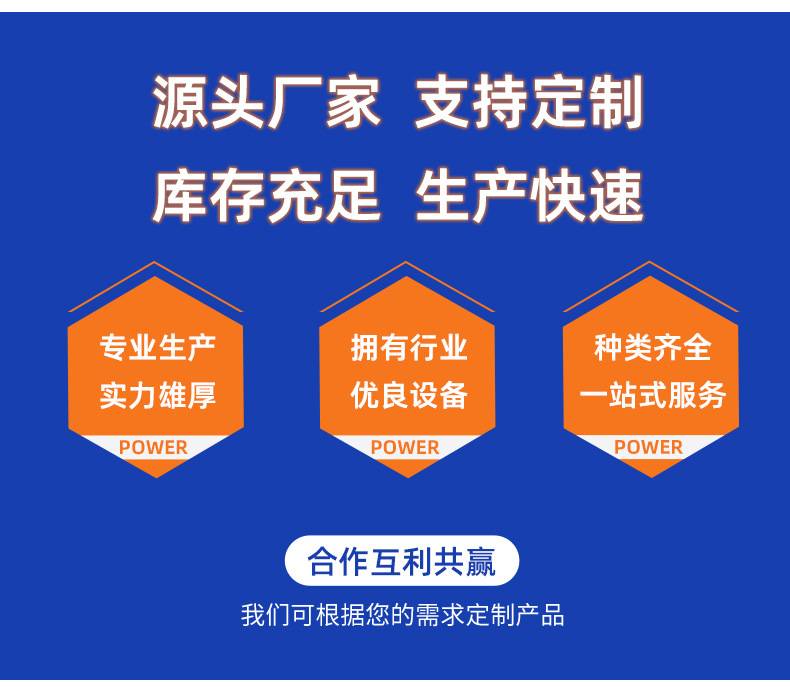 源头厂家 支持定制

库存充足 生产快速

专业生产
实力雄厚
POWER

拥有行业
优良设备
POWER

种类齐全
一站式服务
POWER

合作互利共赢

我们可根据您的需求定制产品